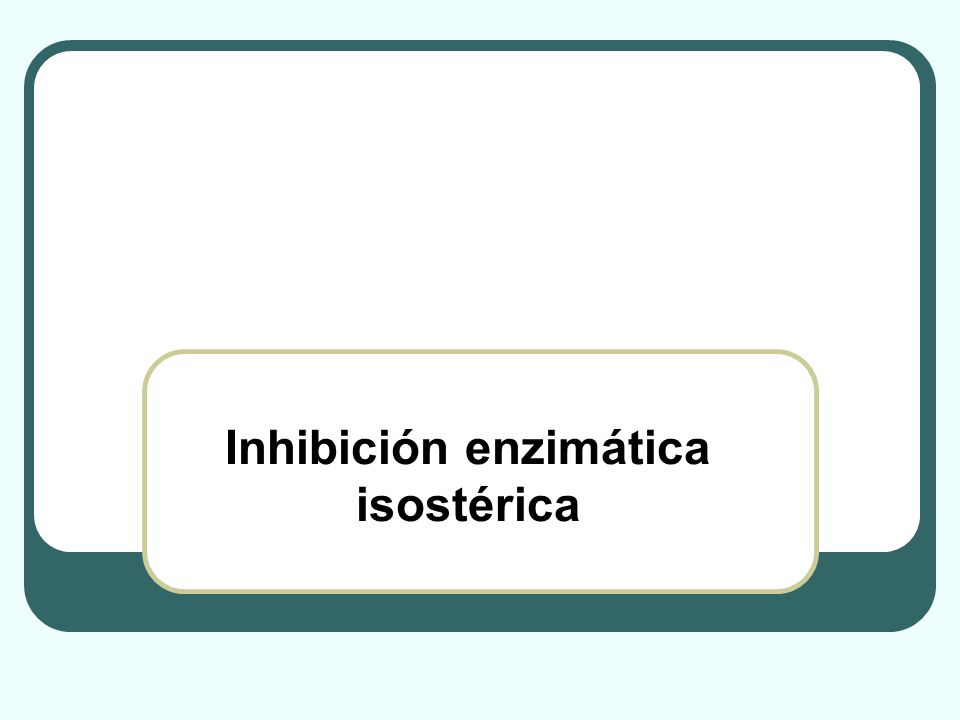 Inhibición enzimática isostérica